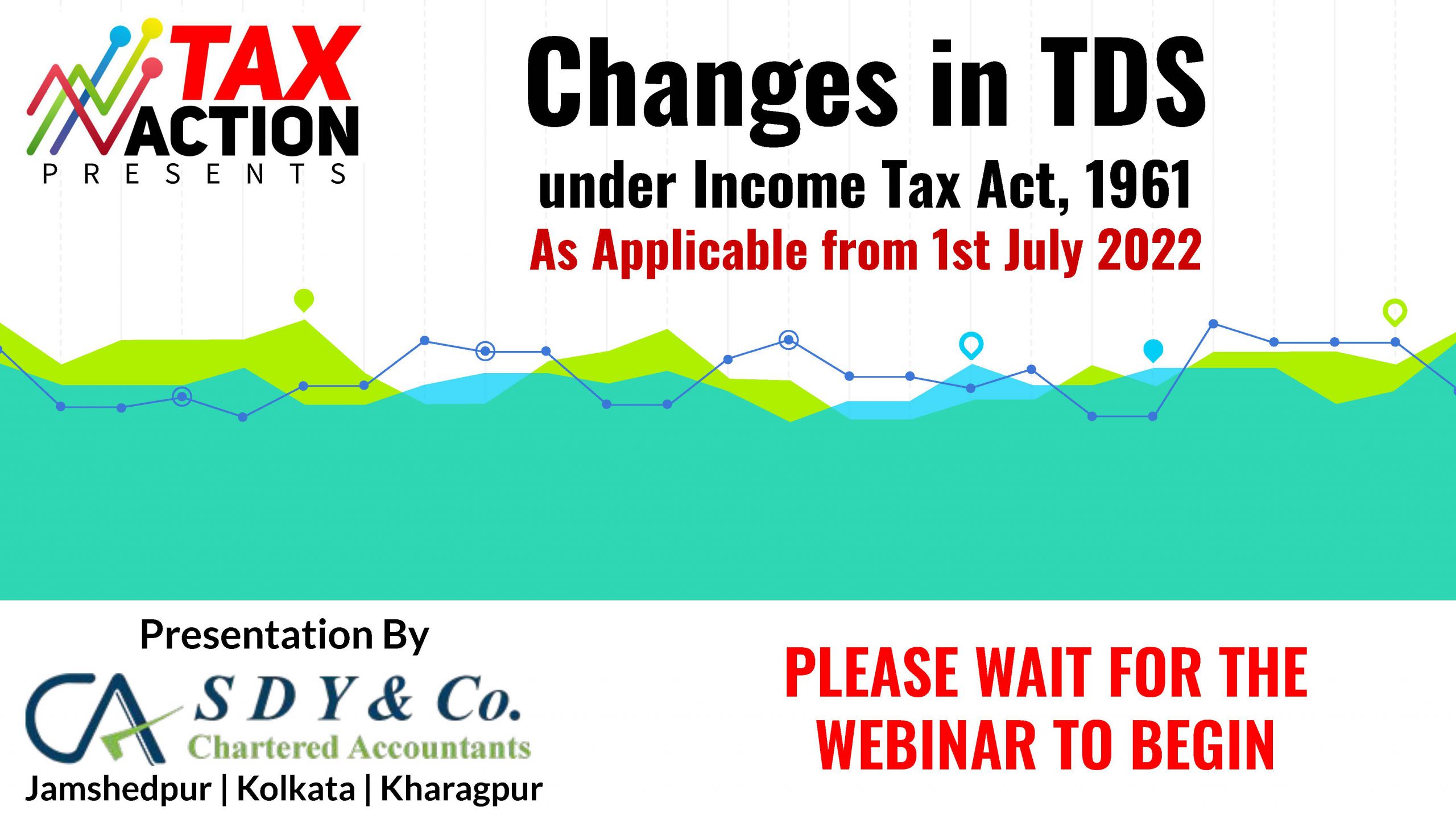 TAX ACTION
PRESENTS

Changes in TDS
under Income Tax Act, 1961
As Applicable from 1st July 2022

Presentation By
CA S D Y & Co.
Chartered Accountants
Jamshedpur | Kolkata | Kharagpur

PLEASE WAIT FOR THE WEBINAR TO BEGIN